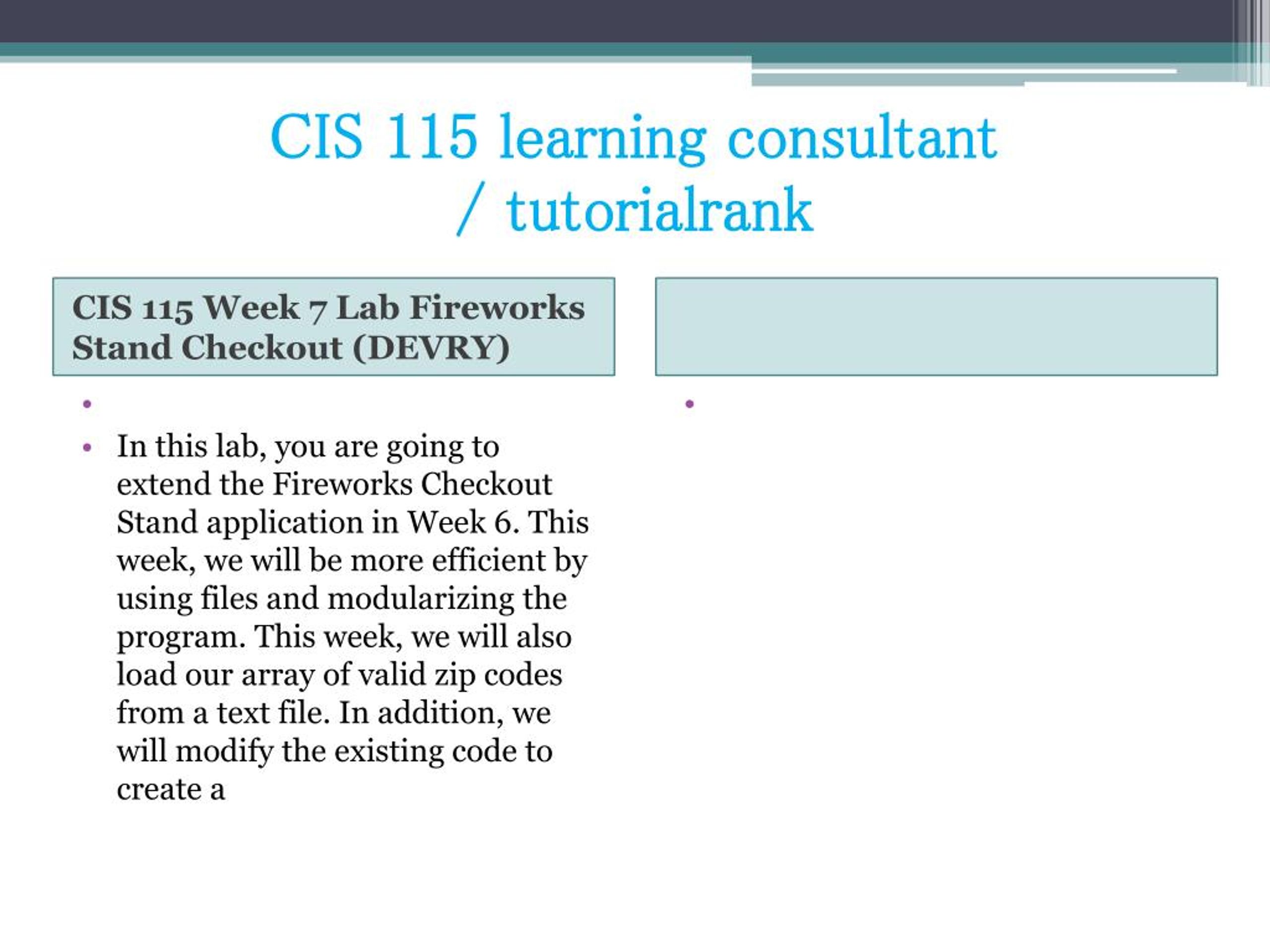 CIS 115 learning consultant / tutorialrank

CIS 115 Week 7 Lab Fireworks Stand Checkout (DEVRY)

•

• In this lab, you are going to extend the Fireworks Checkout Stand application in Week 6. This week, we will be more efficient by using files and modularizing the program. This week, we will also load our array of valid zip codes from a text file. In addition, we will modify the existing code to create a

•